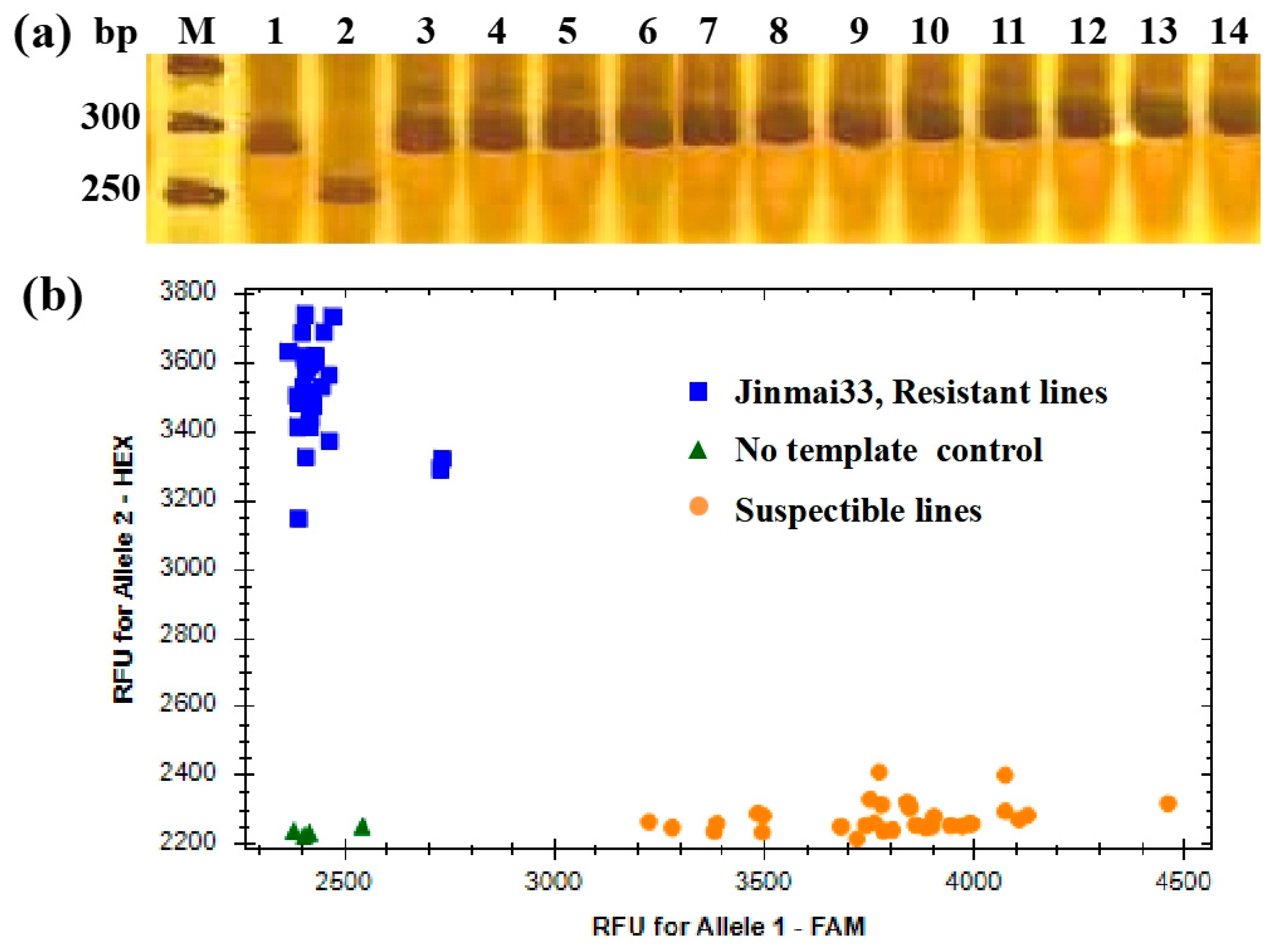 (a) bp M 1 2 3 4 5 6 7 8 9 10 11 12 13 14

300

250

(b)

3800
3600
3400
3200
3000
2800
2600
2400
2200

RFU for Allele 2 - HEX

Jinmai33, Resistant lines

No template control

Suspectible lines

2500 3000 3500 4000 4500

RFU for Allele 1 - FAM